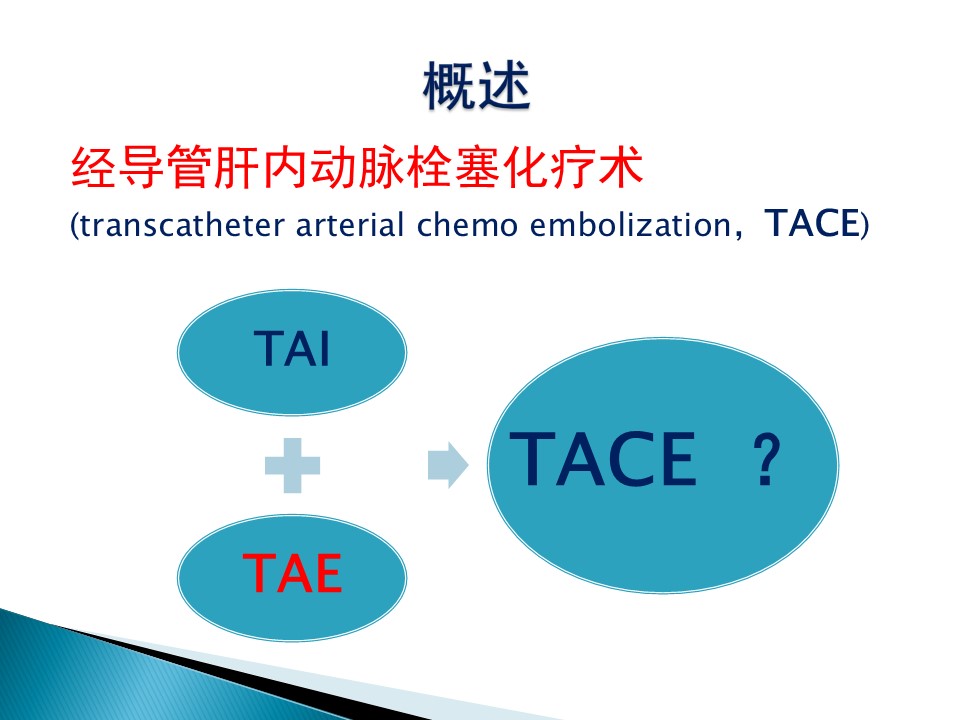 概述

经导管肝内动脉栓塞化疗术

(transcatheter arterial chemo embolization，TACE)

TAI

TAE

TACE ？